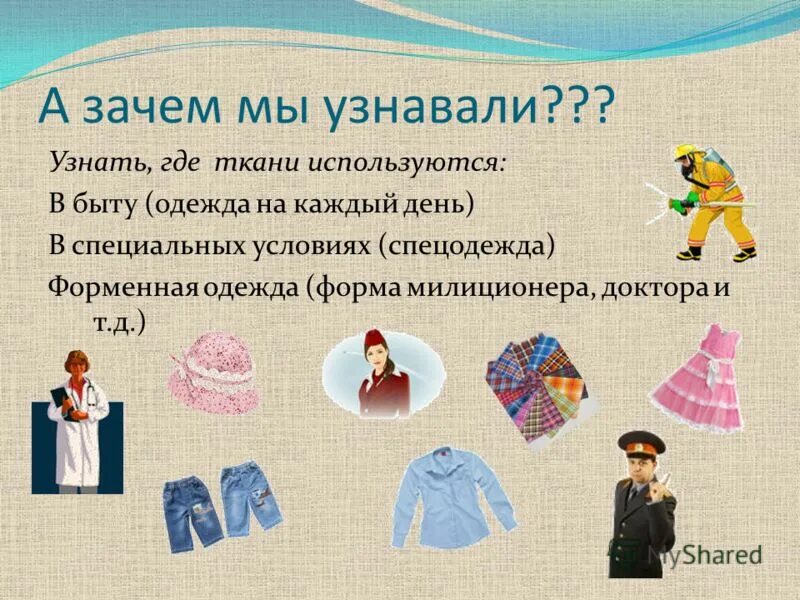 А зачем мы узнавали???

Узнать, где ткани используются:

В быту (одежда на каждый день)

В специальных условиях (спецодежда)

Форменная одежда (форма милиционера, доктора и т.д.)

MyShared